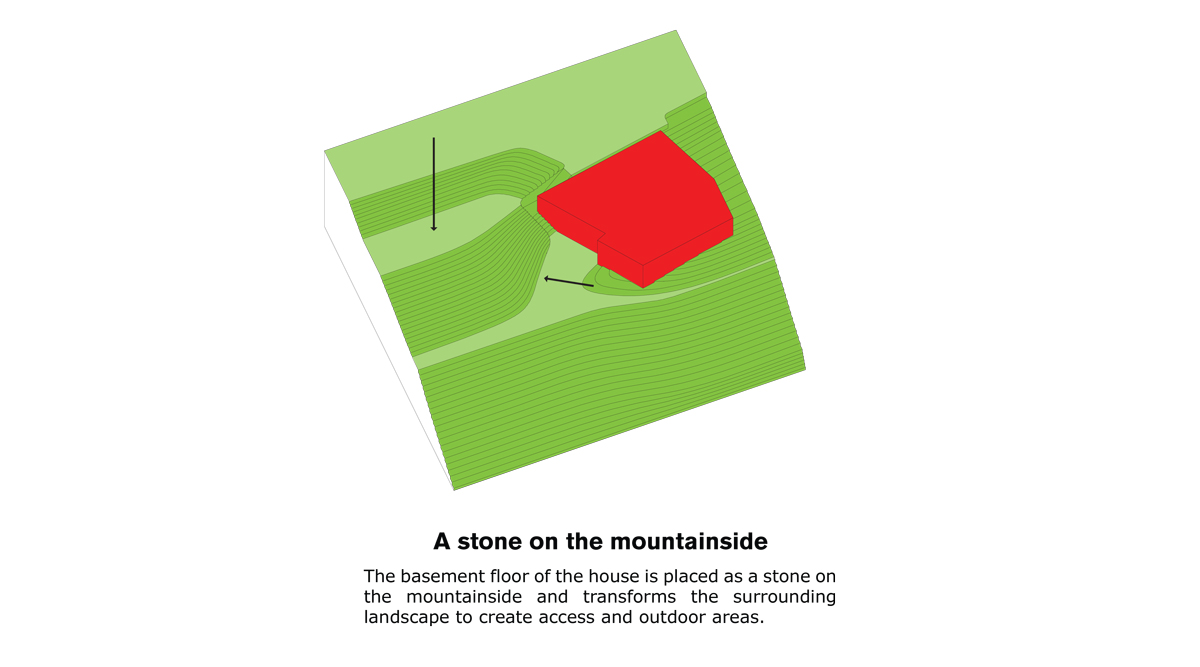 A stone on the mountainside

The basement floor of the house is placed as a stone on the mountainside and transforms the surrounding landscape to create access and outdoor areas.